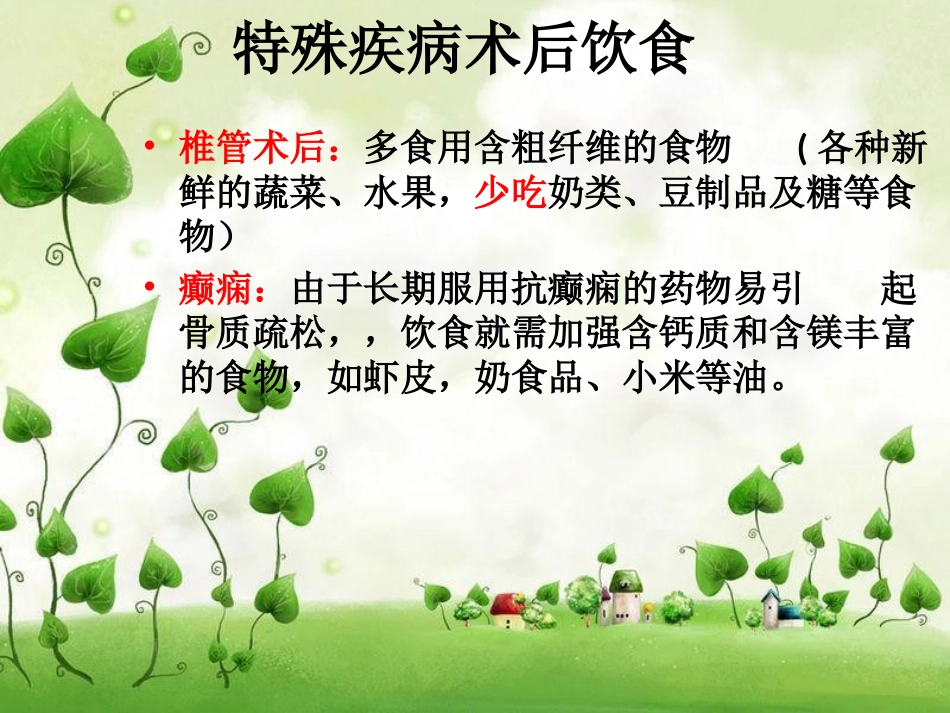 特殊疾病术后饮食

• 椎管术后：多食用含粗纤维的食物 （各种新鲜的蔬菜、水果，少吃奶类、豆制品及糖等食物）

• 癫痫：由于长期服用抗癫痫的药物易引 起骨质疏松，，饮食就需加强含钙质和含镁丰富的食物，如虾皮，奶食品、小米等油。